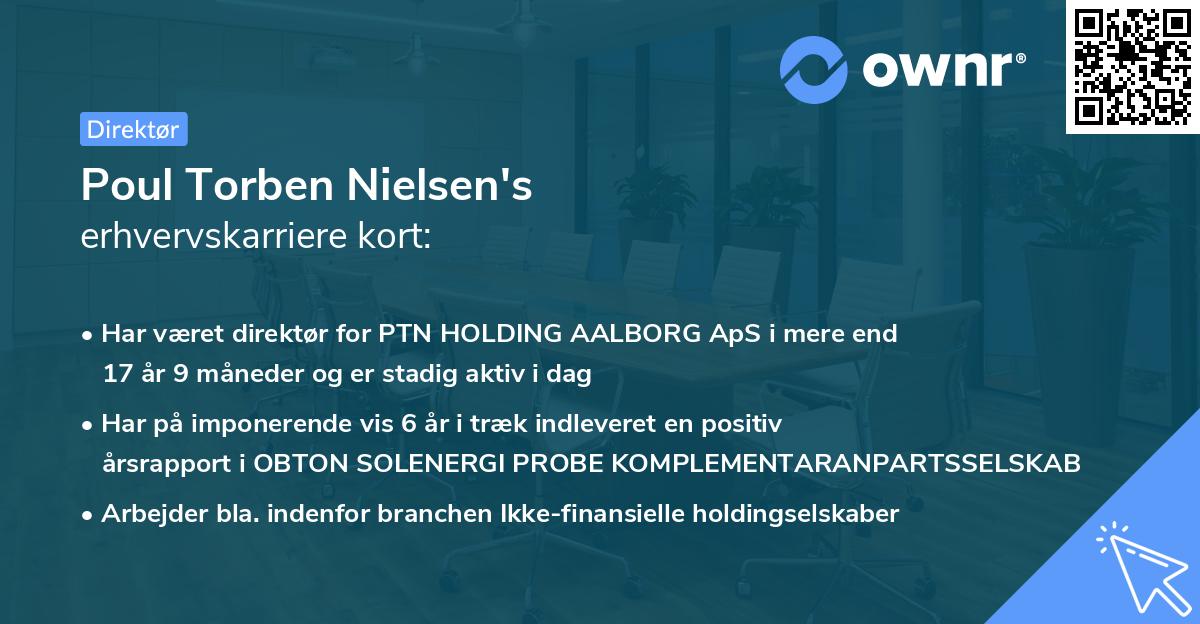 ownr®

Direktør

Poul Torben Nielsen's
erhvervskarriere kort:

• Har været direktør for PTN HOLDING AALBORG ApS i mere end 17 år 9 måneder og er stadig aktiv i dag

• Har på imponerende vis 6 år i træk indleveret en positiv årsrapport i OBTON SOLENERGI PROBE KOMPLEMENTARANPARTSSELSKAB

• Arbejder bla. indenfor branchen Ikke-finansielle holdingselskaber